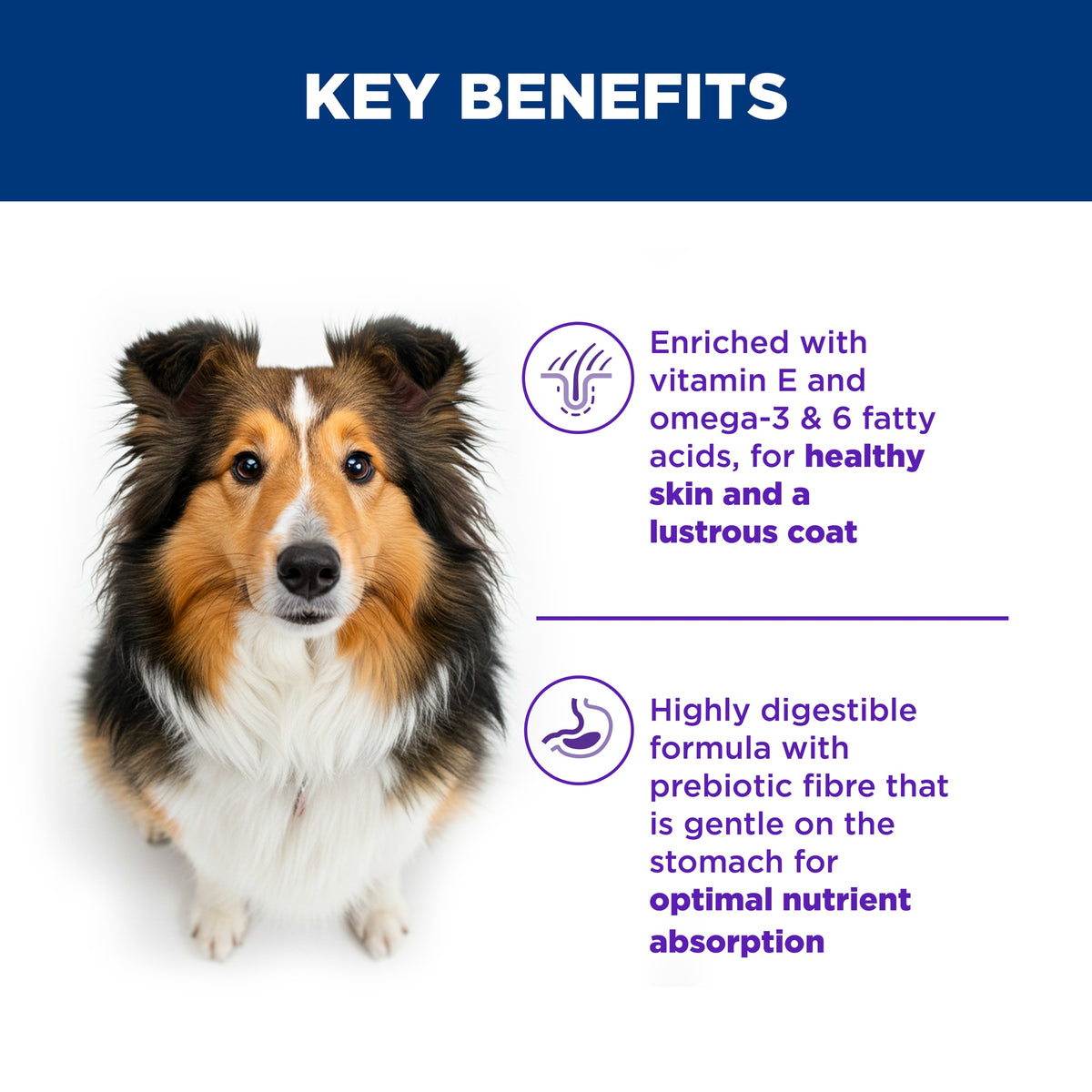 KEY BENEFITS

Enriched with vitamin E and omega-3 & 6 fatty acids, for healthy skin and a lustrous coat

Highly digestible formula with prebiotic fibre that is gentle on the stomach for optimal nutrient absorption